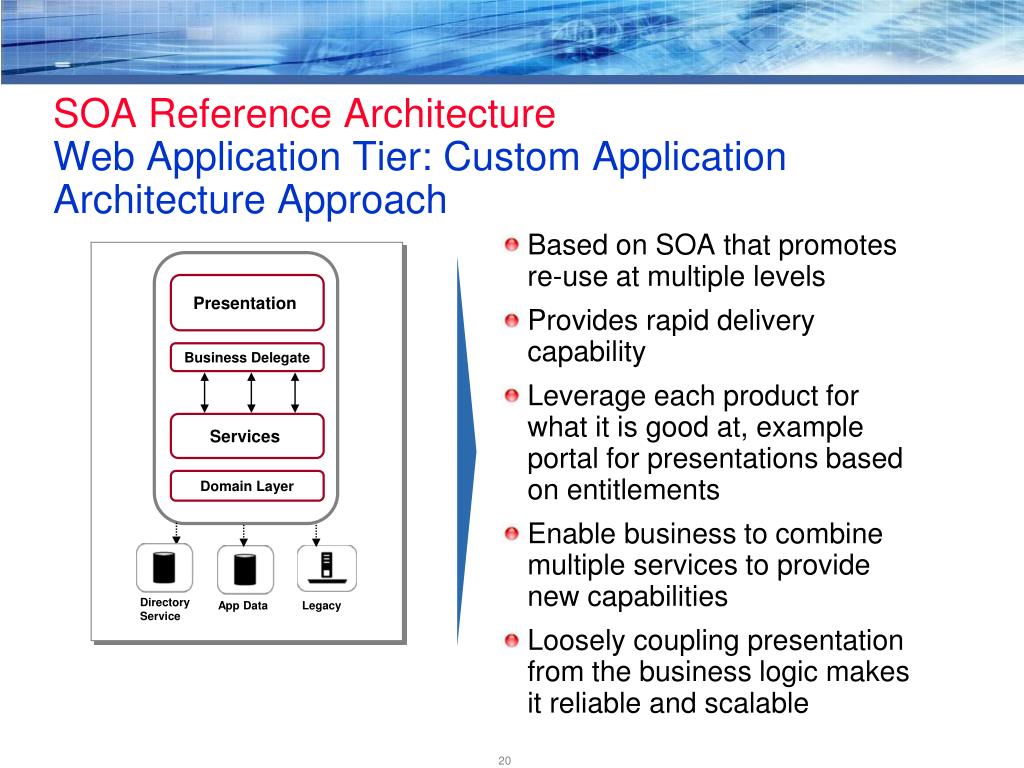 SOA Reference Architecture
Web Application Tier: Custom Application Architecture Approach

Presentation

Business Delegate

Services

Domain Layer

Directory Service

App Data

Legacy

Based on SOA that promotes re-use at multiple levels

Provides rapid delivery capability

Leverage each product for what it is good at, example portal for presentations based on entitlements

Enable business to combine multiple services to provide new capabilities

Loosely coupling presentation from the business logic makes it reliable and scalable

20